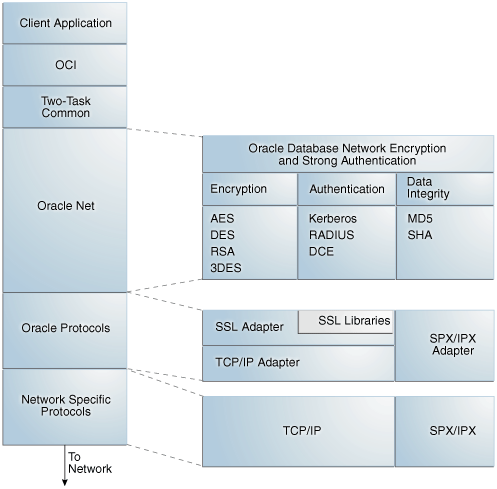 Client Application

OCI

Two-Task Common

Oracle Net

Oracle Protocols

Network Specific Protocols

To Network

Oracle Database Network Encryption and Strong Authentication

| Encryption | Authentication | Data Integrity |
|---|---|---|
| AES DES RSA 3DES | Kerberos RADIUS DCE | MD5 SHA |

SSL Adapter

SSL Libraries

TCP/IP Adapter

SPX/IPX Adapter

TCP/IP

SPX/IPX